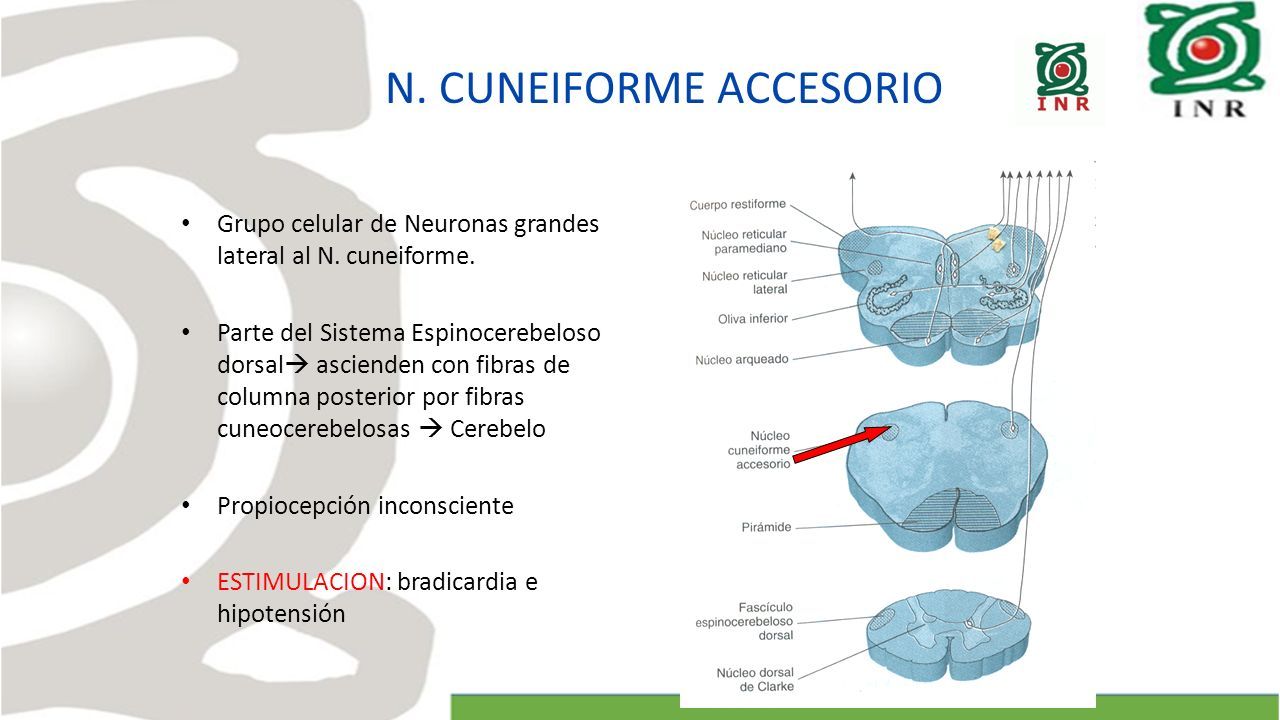 N. CUNEIFORME ACCESORIO

INR

INR

• Grupo celular de Neuronas grandes lateral al N. cuneiforme.

• Parte del Sistema Espinocerebeloso dorsal→ ascienden con fibras de columna posterior por fibras cuneocerebelosas → Cerebelo

• Propiocepción inconsciente

• ESTIMULACION: bradicardia e hipotensión

Cuerpo restiforme

Núcleo reticular paramediano

Núcleo reticular lateral

Oliva inferior

Núcleo arqueado

Núcleo cuneiforme accesorio

Pirámide

Fascículo espinocerebeloso dorsal

Núcleo dorsal de Clarke